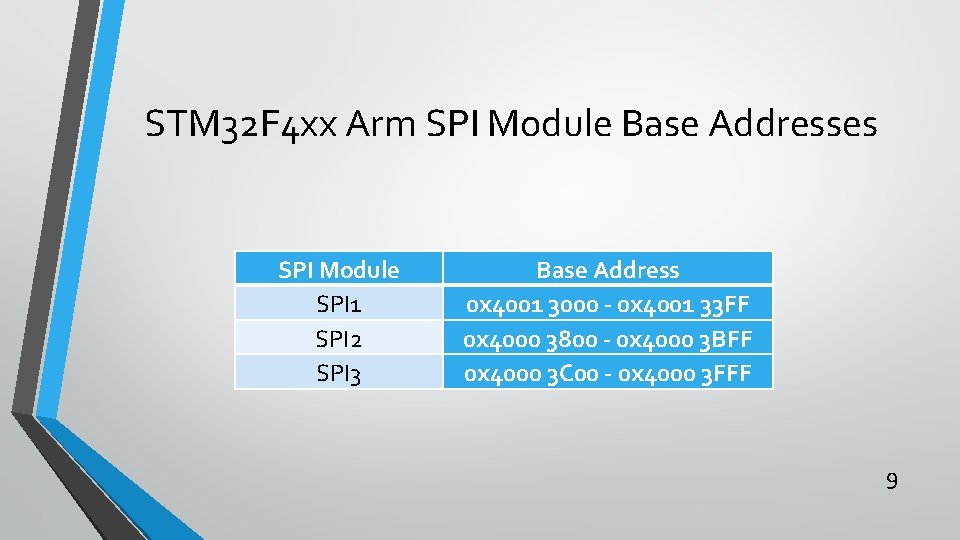 STM32F4xx Arm SPI Module Base Addresses

| SPI Module | Base Address |
|---|---|
| SPI1 | 0x4001 3000 - 0x4001 33FF |
| SPI2 | 0x4000 3800 - 0x4000 3BFF |
| SPI3 | 0x4000 3C00 - 0x4000 3FFF |

9